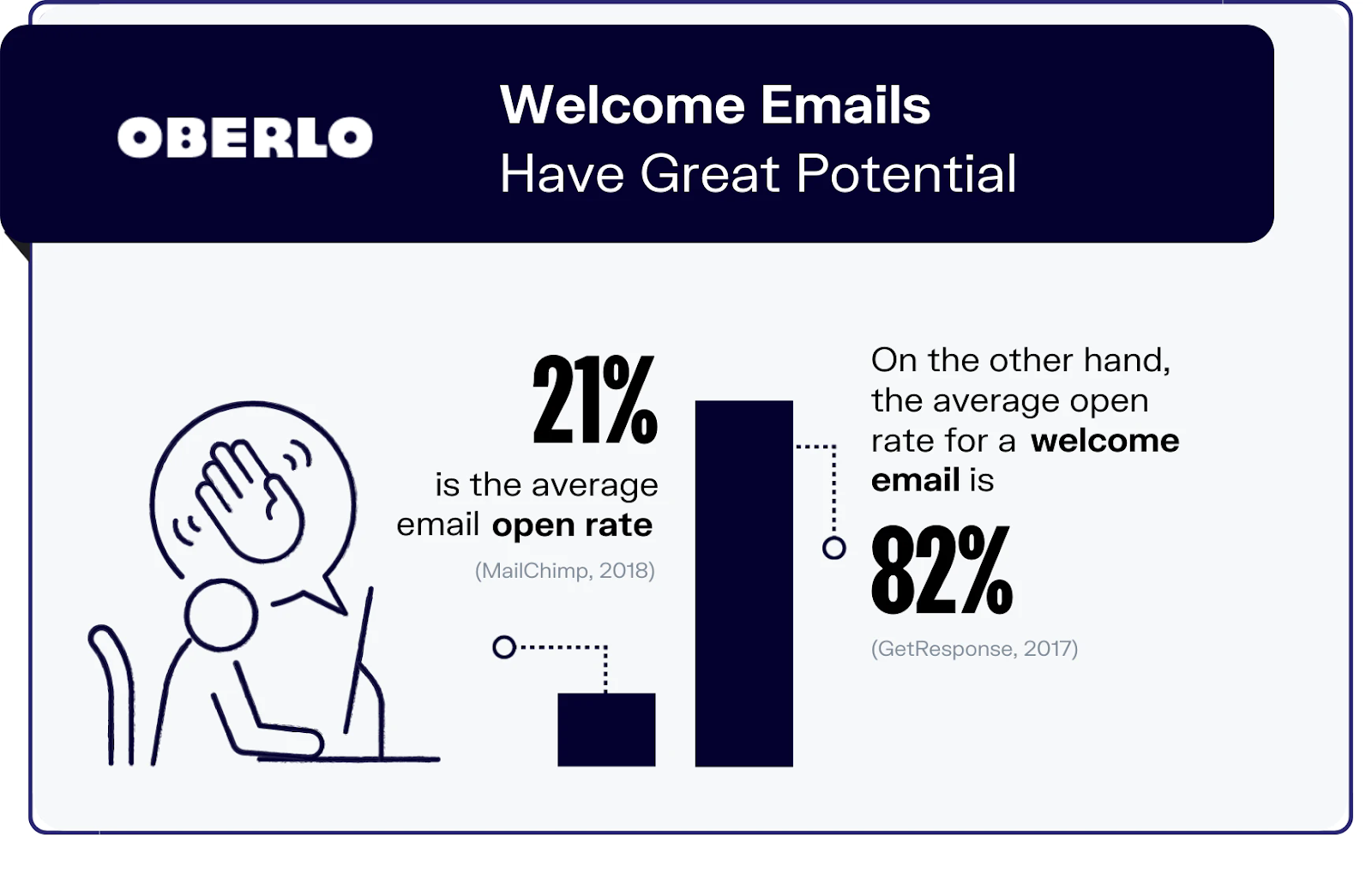 OBERLO

Welcome Emails
Have Great Potential

21%

is the average email open rate

(MailChimp, 2018)

On the other hand, the average open rate for a welcome email is

82%

(GetResponse, 2017)